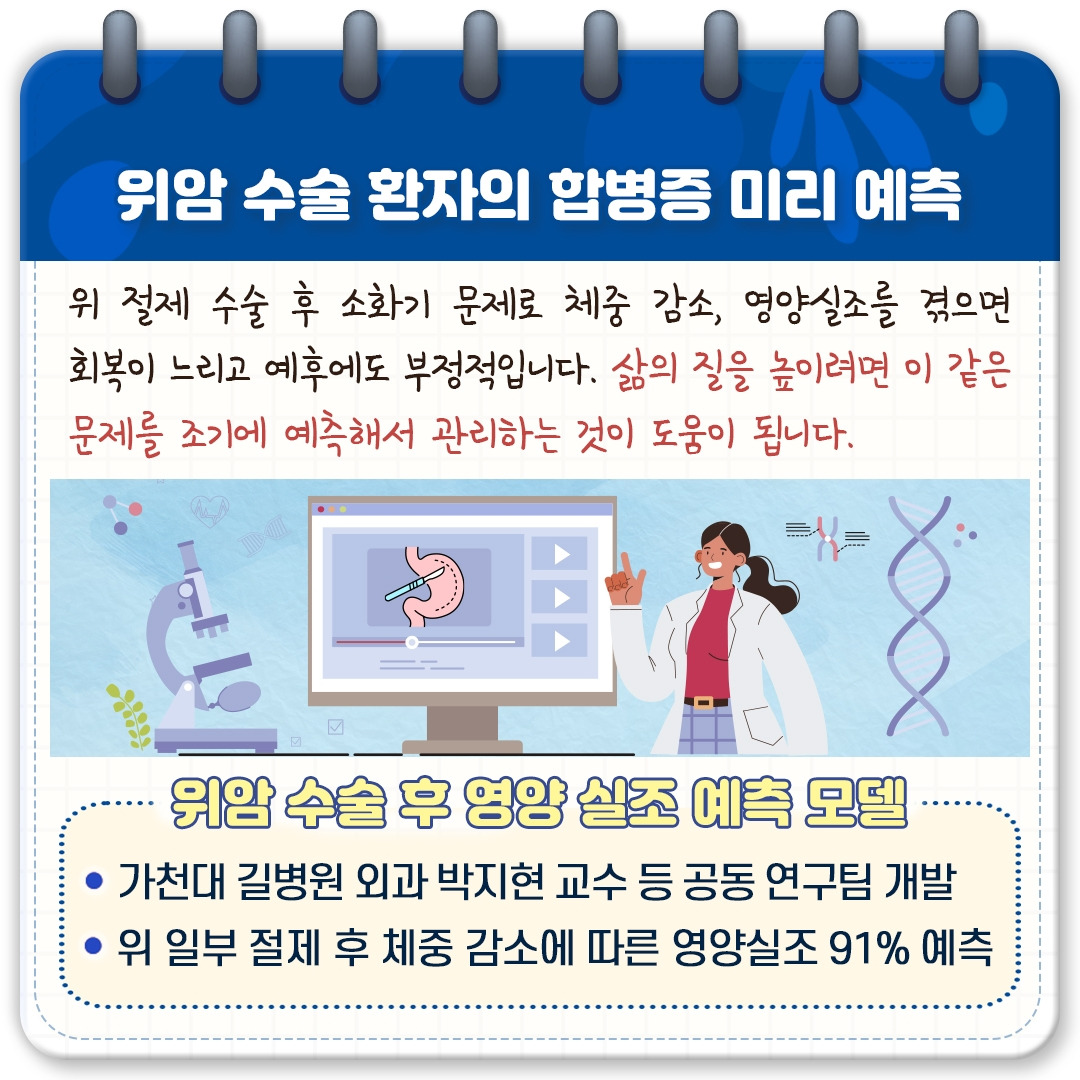 위암 수술 환자의 합병증 미리 예측

위 절제 수술 후 소화기 문제로 체중 감소, 영양실조를 겪으면 회복이 느리고 예후에도 부정적입니다. 삶의 질을 높이려면 이 같은 문제를 조기에 예측해서 관리하는 것이 도움이 됩니다.

위암 수술 후 영양 실조 예측 모델

• 가천대 길병원 외과 박지현 교수 등 공동 연구팀 개발
• 위 일부 절제 후 체중 감소에 따른 영양실조 91% 예측